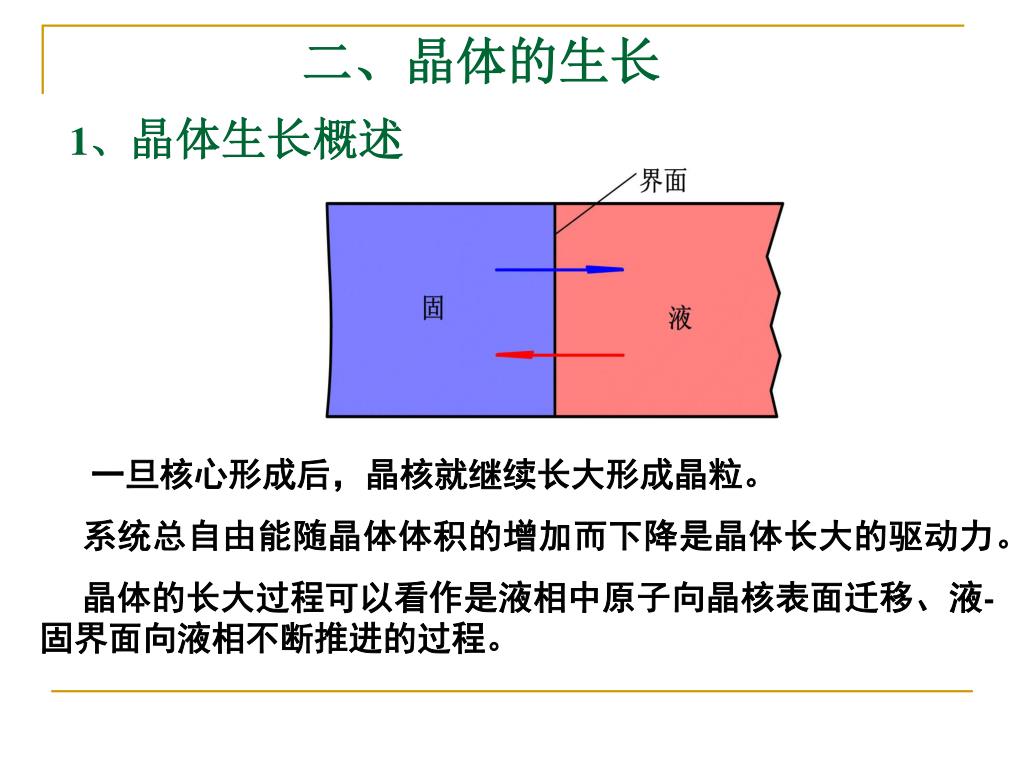 二、晶体的生长

1、晶体生长概述

界面

固

液

一旦核心形成后，晶核就继续长大形成晶粒。

系统总自由能随晶体体积的增加而下降是晶体长大的驱动力。

晶体的长大过程可以看作是液相中原子向晶核表面迁移、液-固界面向液相不断推进的过程。